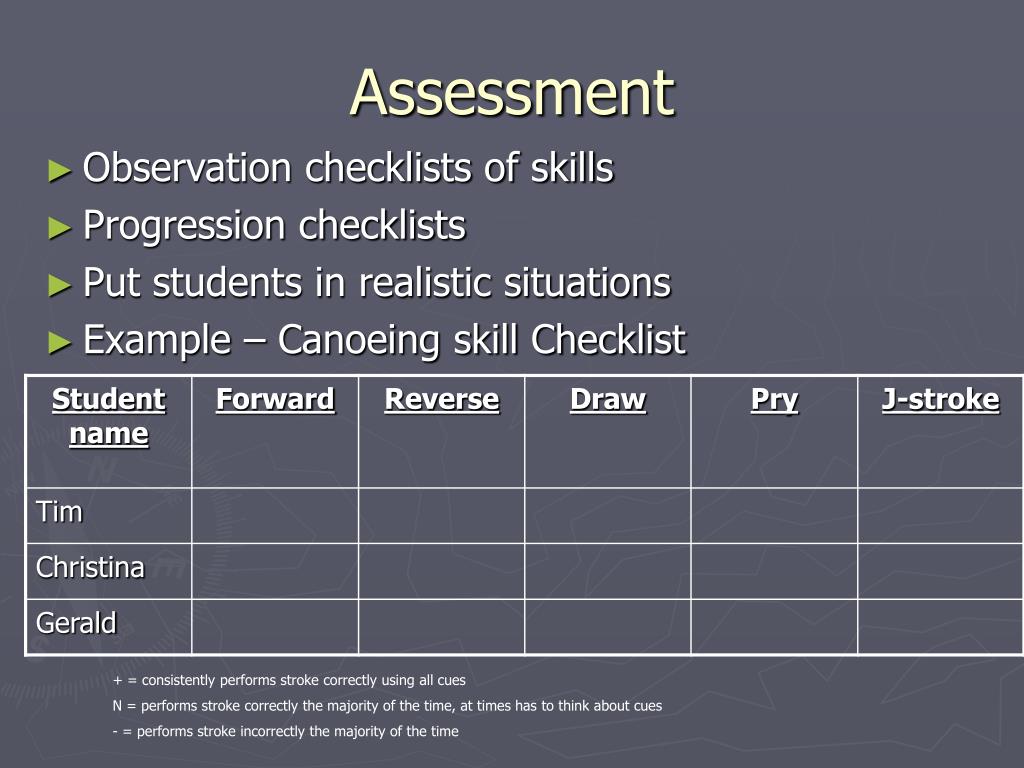 Assessment

► Observation checklists of skills
► Progression checklists
► Put students in realistic situations
► Example – Canoeing skill Checklist

| Student name | Forward | Reverse | Draw | Pry | J-stroke |
|---|---|---|---|---|---|
| Tim | | | | | |
| Christina | | | | | |
| Gerald | | | | | |

+ = consistently performs stroke correctly using all cues

N = performs stroke correctly the majority of the time, at times has to think about cues

- = performs stroke incorrectly the majority of the time